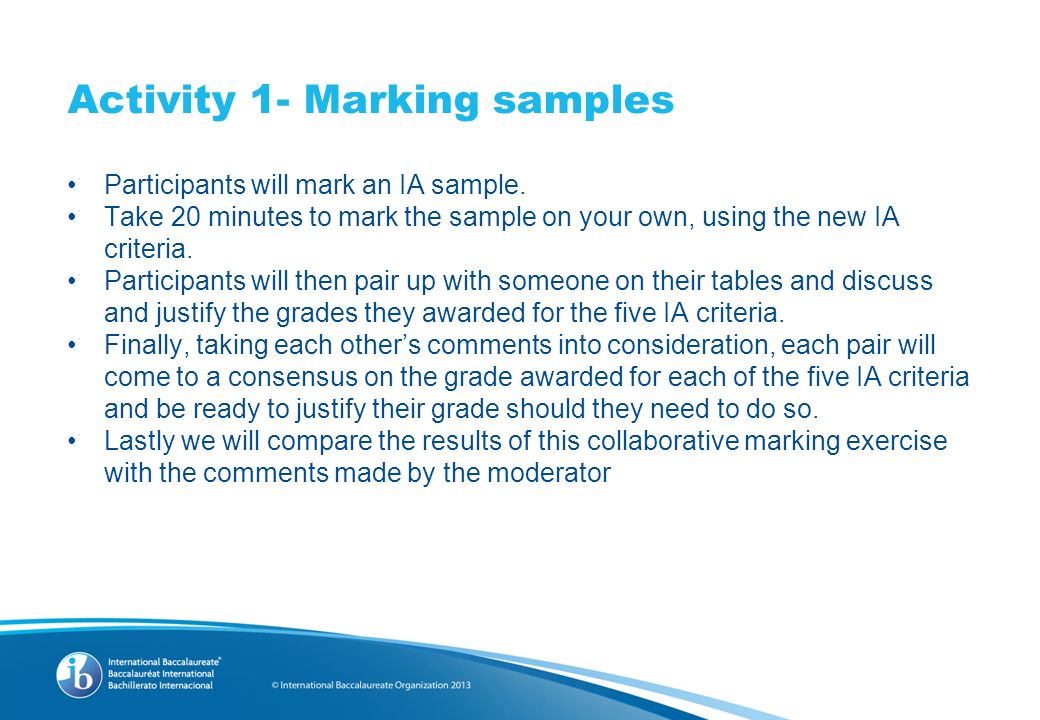 Activity 1- Marking samples

• Participants will mark an IA sample.
• Take 20 minutes to mark the sample on your own, using the new IA criteria.
• Participants will then pair up with someone on their tables and discuss and justify the grades they awarded for the five IA criteria.
• Finally, taking each other's comments into consideration, each pair will come to a consensus on the grade awarded for each of the five IA criteria and be ready to justify their grade should they need to do so.
• Lastly we will compare the results of this collaborative marking exercise with the comments made by the moderator

ib International Baccalaureate® Baccalauréat International Bachillerato Internacional

© International Baccalaureate Organization 2013